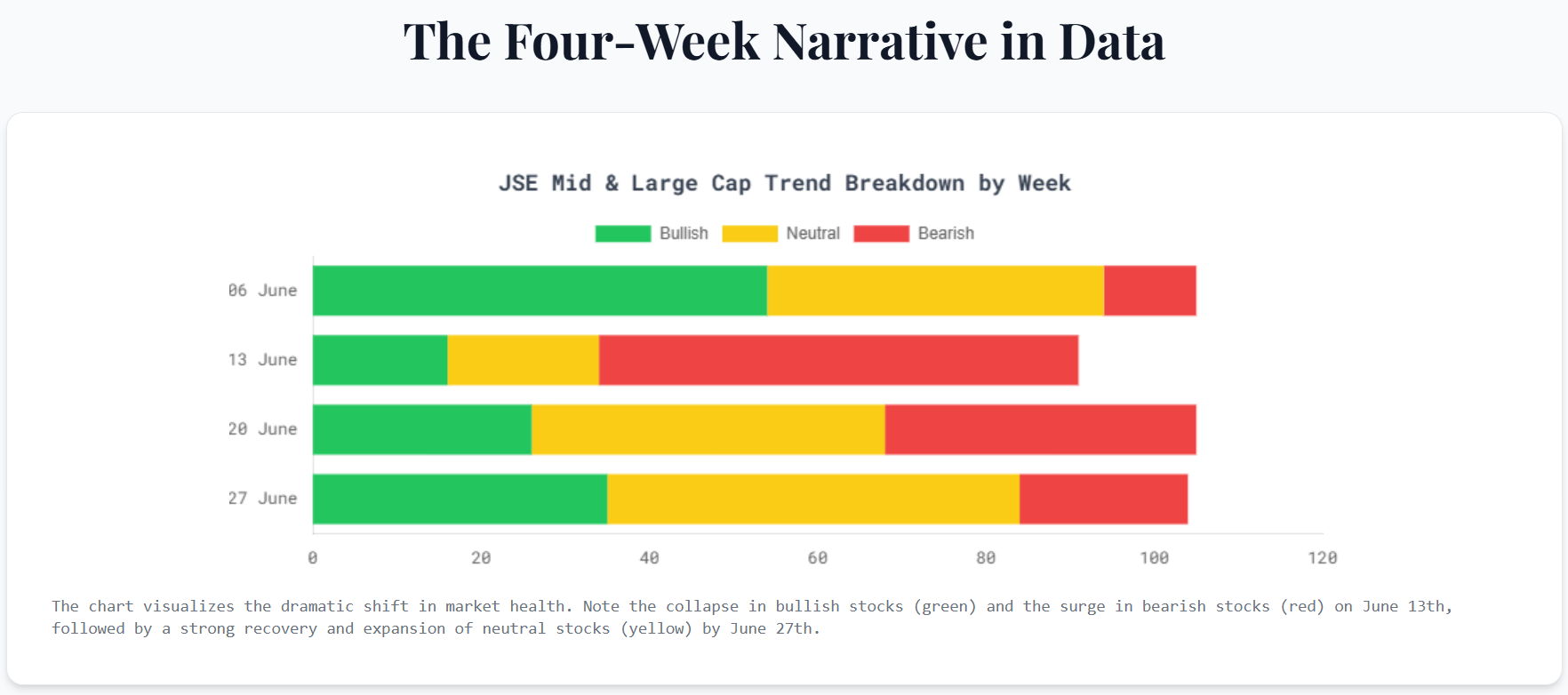 The Four-Week Narrative in Data

JSE Mid & Large Cap Trend Breakdown by Week

Bullish Neutral Bearish

06 June
13 June
20 June
27 June

0 20 40 60 80 100 120

The chart visualizes the dramatic shift in market health. Note the collapse in bullish stocks (green) and the surge in bearish stocks (red) on June 13th, followed by a strong recovery and expansion of neutral stocks (yellow) by June 27th.